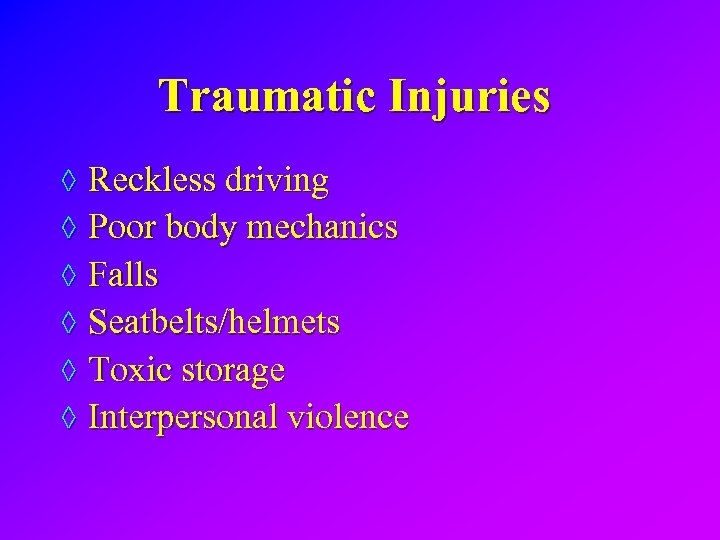 Traumatic Injuries

◊ Reckless driving
◊ Poor body mechanics
◊ Falls
◊ Seatbelts/helmets
◊ Toxic storage
◊ Interpersonal violence